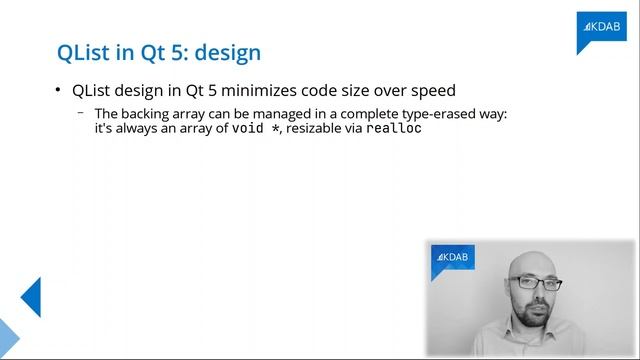 KDAB

QList in Qt 5: design

• QList design in Qt 5 minimizes code size over speed

– The backing array can be managed in a complete type-erased way: it's always an array of void *, resizable via realloc

KDAB